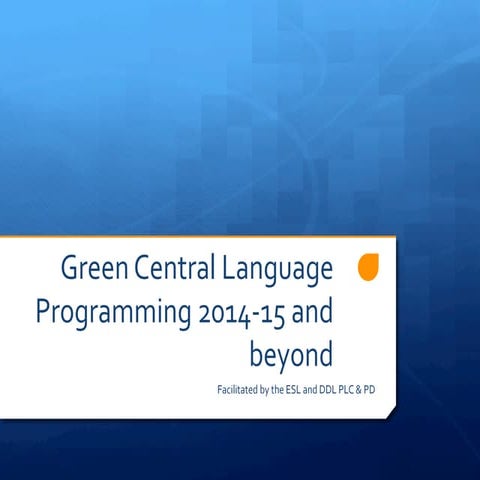 Green Central Language Programming 2014-15 and beyond

Facilitated by the ESL and DDL PLC & PD